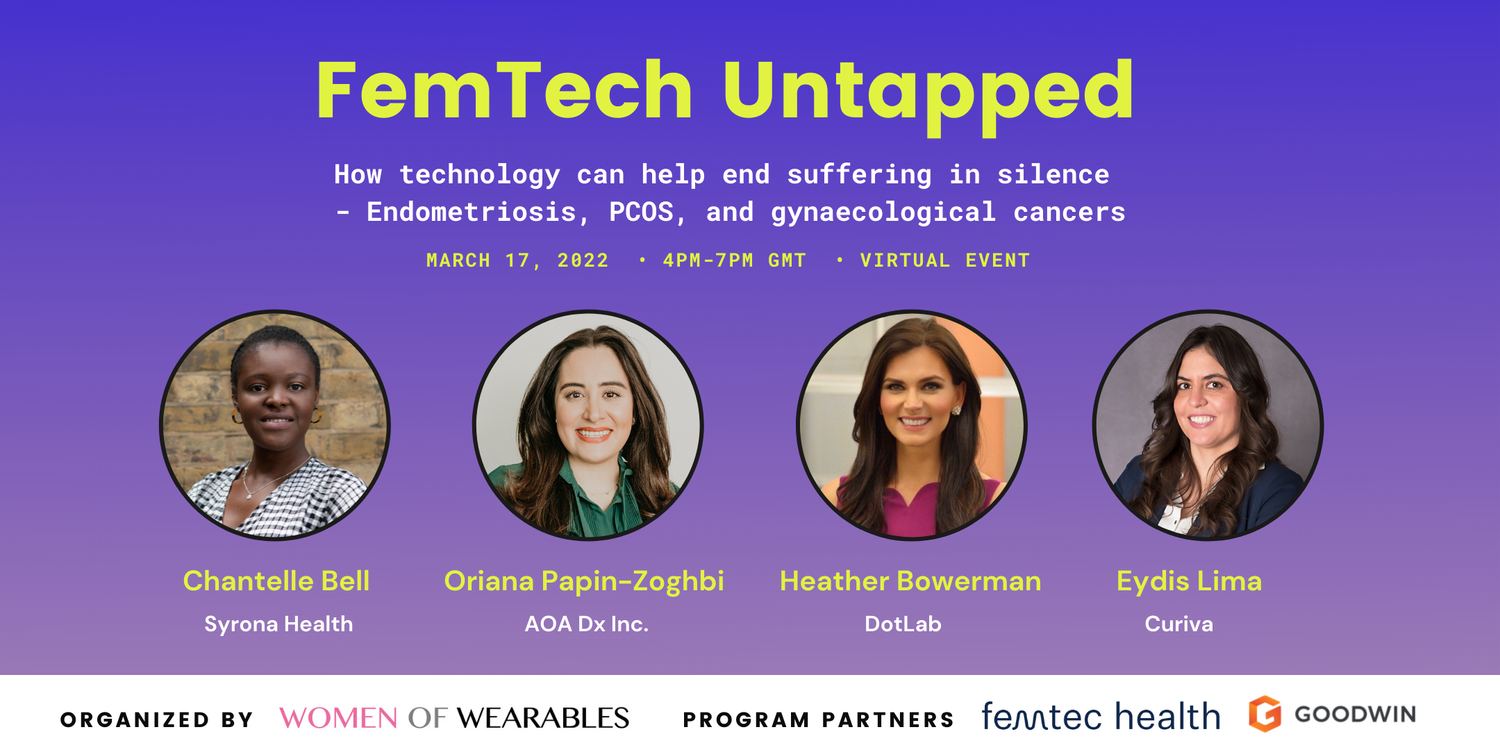 FemTech Untapped

How technology can help end suffering in silence - Endometriosis, PCOS, and gynaecological cancers

MARCH 17, 2022 • 4PM-7PM GMT • VIRTUAL EVENT

Chantelle Bell
Syrona Health

Oriana Papin-Zoghbi
AOA Dx Inc.

Heather Bowerman
DotLab

Eydis Lima
Curiva

ORGANIZED BY WOMEN OF WEARABLES PROGRAM PARTNERS femtec health GOODWIN